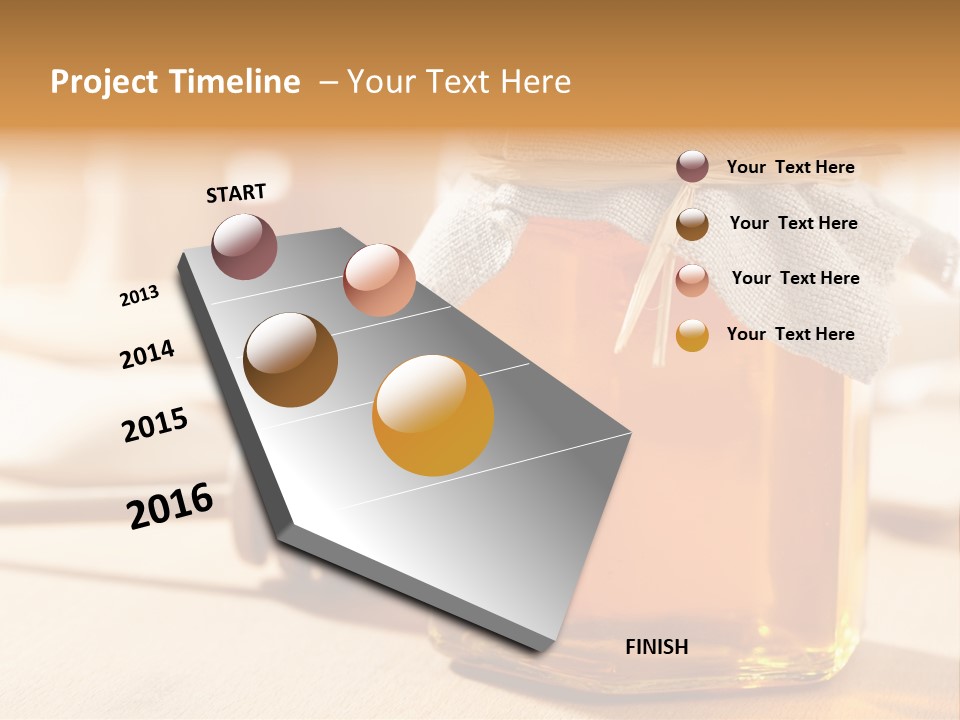 Project Timeline – Your Text Here

START

2013

2014

2015

2016

FINISH

Your Text Here

Your Text Here

Your Text Here

Your Text Here